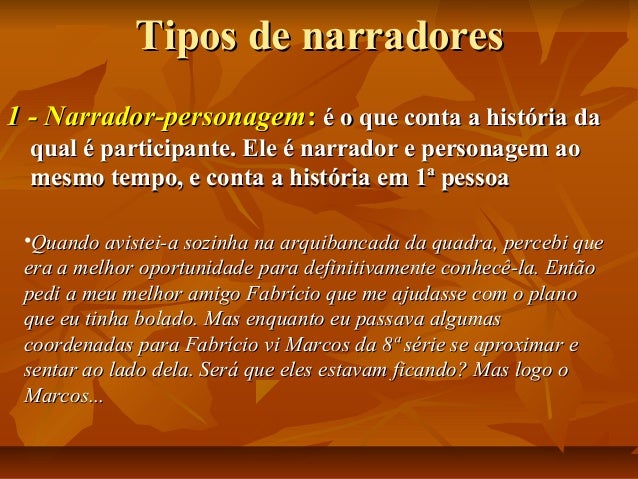 Tipos de narradores

1 - Narrador-personagem: é o que conta a história da qual é participante. Ele é narrador e personagem ao mesmo tempo, e conta a história em 1ª pessoa

•Quando avistei-a sozinha na arquibancada da quadra, percebi que era a melhor oportunidade para definitivamente conhecê-la. Então pedi a meu melhor amigo Fabrício que me ajudasse com o plano que eu tinha bolado. Mas enquanto eu passava algumas coordenadas para Fabrício vi Marcos da 8ª série se aproximar e sentar ao lado dela. Será que eles estavam ficando? Mas logo o Marcos...